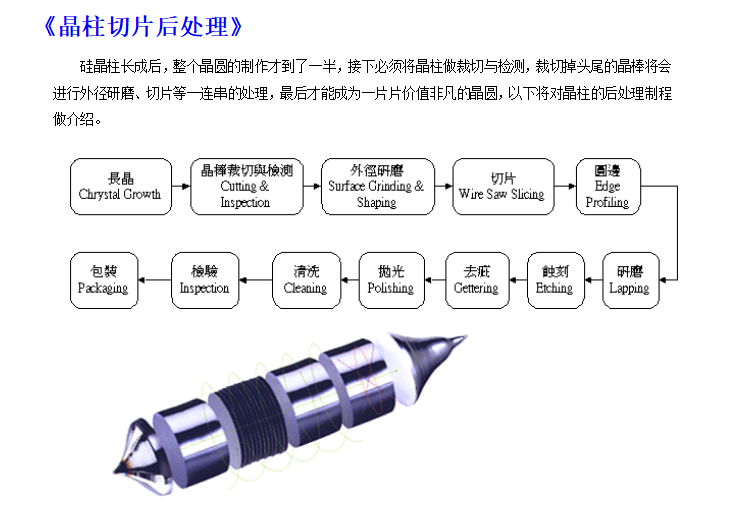 《晶柱切片后处理》

硅晶柱长成后，整个晶圆的制作才到了一半，接下必须将晶柱做裁切与检测，裁切掉头尾的晶棒将会进行外径研磨、切片等一连串的处理，最后才能成为一片片价值非凡的晶圆，以下将对晶柱的后处理制程做介绍。

長晶
Chrystal Growth

晶棒裁切與檢測
Cutting & Inspection

外徑研磨
Surface Grinding & Shaping

切片
Wire Saw Slicing

圓邊
Edge Profiling

研磨
Lapping

蝕刻
Etching

去疵
Gettering

拋光
Polishing

清洗
Cleaning

檢驗
Inspection

包裝
Packaging